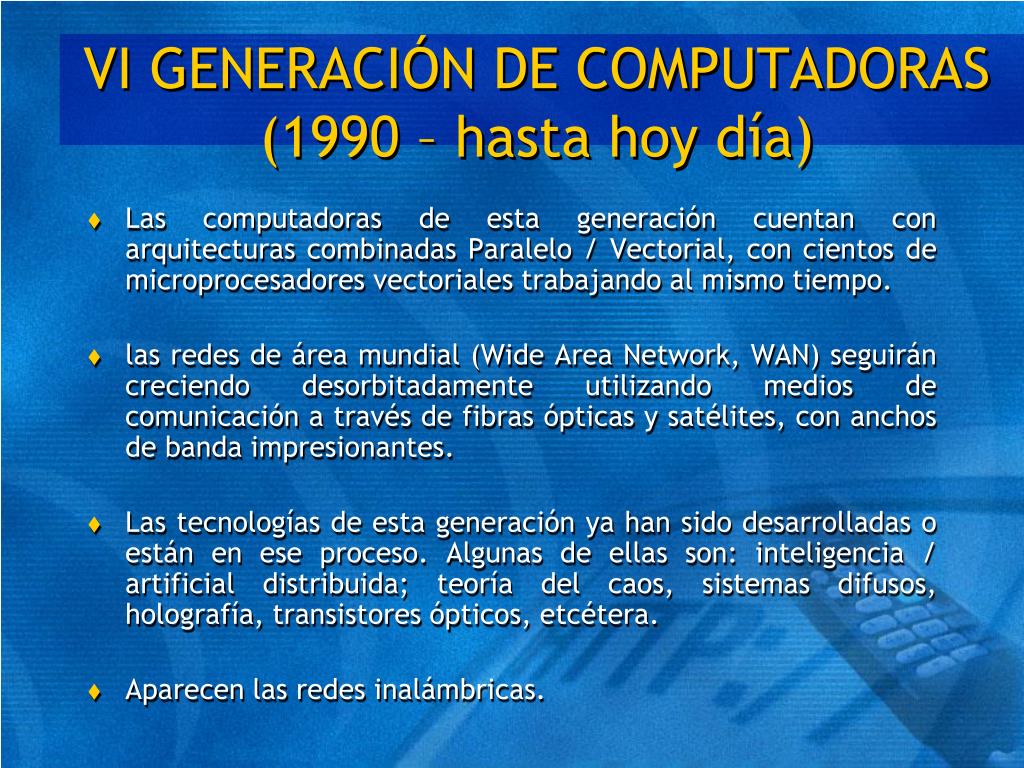 VI GENERACIÓN DE COMPUTADORAS (1990 – hasta hoy día)

♦ Las computadoras de esta generación cuentan con arquitecturas combinadas Paralelo / Vectorial, con cientos de microprocesadores vectoriales trabajando al mismo tiempo.

♦ las redes de área mundial (Wide Area Network, WAN) seguirán creciendo desorbitadamente utilizando medios de comunicación a través de fibras ópticas y satélites, con anchos de banda impresionantes.

♦ Las tecnologías de esta generación ya han sido desarrolladas o están en ese proceso. Algunas de ellas son: inteligencia / artificial distribuida; teoría del caos, sistemas difusos, holografía, transistores ópticos, etcétera.

♦ Aparecen las redes inalámbricas.